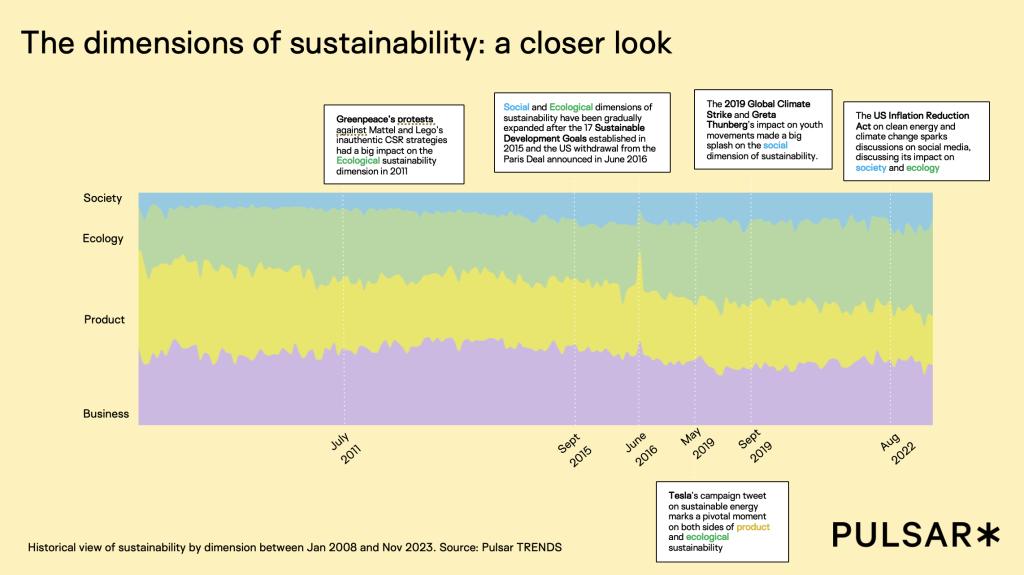 The dimensions of sustainability: a closer look

Greenpeace's protests against Mattel and Lego's inauthentic CSR strategies had a big impact on the Ecological sustainability dimension in 2011

Social and Ecological dimensions of sustainability have been gradually expanded after the 17 Sustainable Development Goals established in 2015 and the US withdrawal from the Paris Deal announced in June 2016

The 2019 Global Climate Strike and Greta Thunberg's impact on youth movements made a big splash on the social dimension of sustainability.

The US Inflation Reduction Act on clean energy and climate change sparks discussions on social media, discussing its impact on society and ecology

Society

Ecology

Product

Business

July 2011

Sept 2015

June 2016

May 2019

Sept 2019

Aug 2022

Tesla's campaign tweet on sustainable energy marks a pivotal moment on both sides of product and ecological sustainability

Historical view of sustainability by dimension between Jan 2008 and Nov 2023. Source: Pulsar TRENDS

PULSAR*